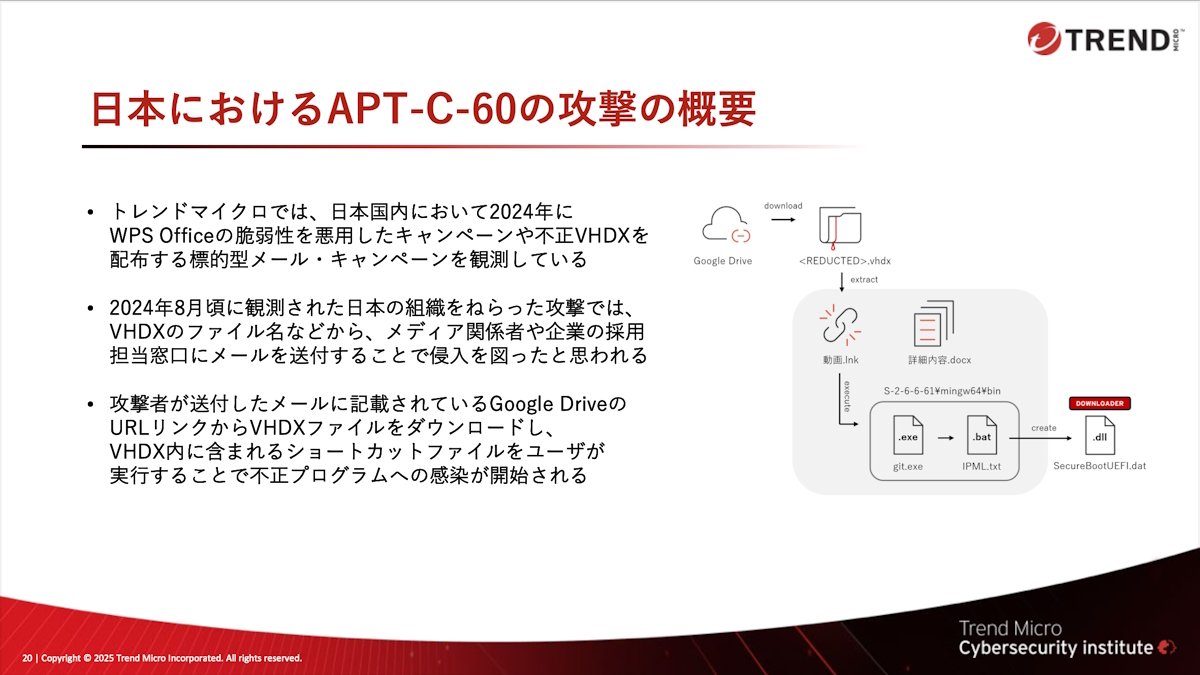 TREND MICRO

日本におけるAPT-C-60の攻撃の概要

• トレンドマイクロでは、日本国内において2024年にWPS Officeの脆弱性を悪用したキャンペーンや不正VHDXを配布する標的型メール・キャンペーンを観測している

• 2024年8月頃に観測された日本の組織をねらった攻撃では、VHDXのファイル名などから、メディア関係者や企業の採用担当窓口にメールを送付することで侵入を図ったと思われる

• 攻撃者が送付したメールに記載されているGoogle DriveのURLリンクからVHDXファイルをダウンロードし、VHDX内に含まれるショートカットファイルをユーザが実行することで不正プログラムへの感染が開始される

Google Drive

download

<REDUCTED>.vhdx

extract

動画.lnk

詳細内容.docx

execute

S-2-6-6-61¥mingw64¥bin

.exe

git.exe

.bat

IPML.txt

create

DOWNLOADER

.dll

SecureBootUEFI.dat

20 | Copyright © 2025 Trend Micro Incorporated. All rights reserved.

Trend Micro
Cybersecurity institute